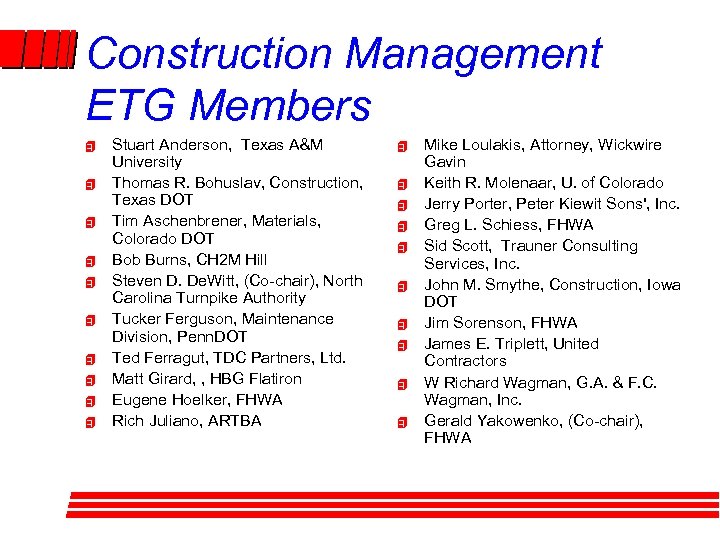 Construction Management ETG Members

Stuart Anderson, Texas A&M University

Thomas R. Bohuslav, Construction, Texas DOT

Tim Aschenbrener, Materials, Colorado DOT

Bob Burns, CH2M Hill

Steven D. DeWitt, (Co-chair), North Carolina Turnpike Authority

Tucker Ferguson, Maintenance Division, PennDOT

Ted Ferragut, TDC Partners, Ltd.

Matt Girard, , HBG Flatiron

Eugene Hoelker, FHWA

Rich Juliano, ARTBA

Mike Loulakis, Attorney, Wickwire Gavin

Keith R. Molenaar, U. of Colorado

Jerry Porter, Peter Kiewit Sons', Inc.

Greg L. Schiess, FHWA

Sid Scott, Trauner Consulting Services, Inc.

John M. Smythe, Construction, Iowa DOT

Jim Sorenson, FHWA

James E. Triplett, United Contractors

W Richard Wagman, G.A. & F.C. Wagman, Inc.

Gerald Yakowenko, (Co-chair), FHWA